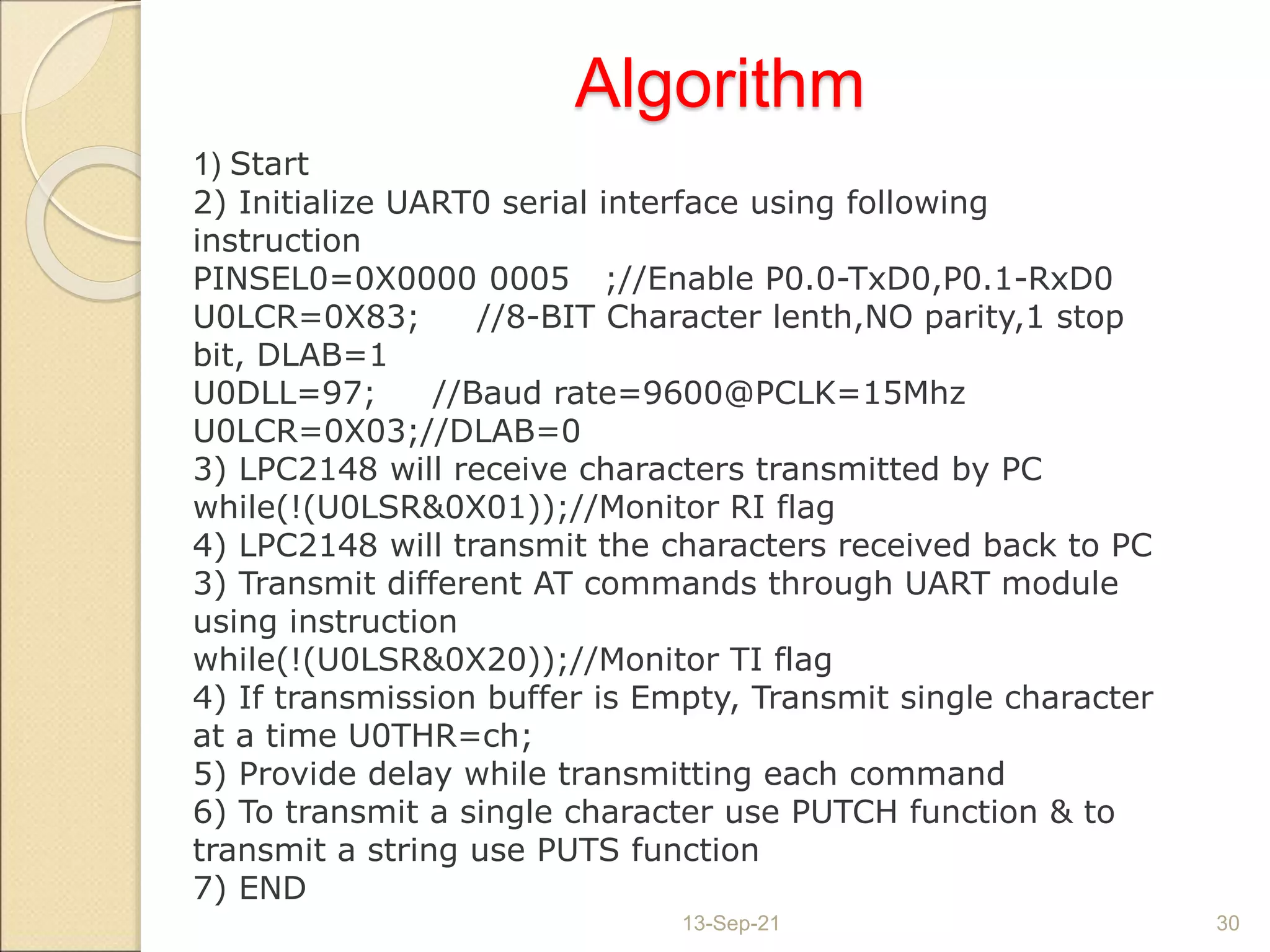 Algorithm

1) Start
2) Initialize UART0 serial interface using following instruction
PINSEL0=0X0000 0005 ;//Enable P0.0-TxD0,P0.1-RxD0
U0LCR=0X83; //8-BIT Character lenth,NO parity,1 stop bit, DLAB=1
U0DLL=97; //Baud rate=9600@PCLK=15Mhz
U0LCR=0X03;//DLAB=0
3) LPC2148 will receive characters transmitted by PC
while(!(U0LSR&0X01));//Monitor RI flag
4) LPC2148 will transmit the characters received back to PC
3) Transmit different AT commands through UART module using instruction
while(!(U0LSR&0X20));//Monitor TI flag
4) If transmission buffer is Empty, Transmit single character at a time U0THR=ch;
5) Provide delay while transmitting each command
6) To transmit a single character use PUTCH function & to transmit a string use PUTS function
7) END

13-Sep-21

30